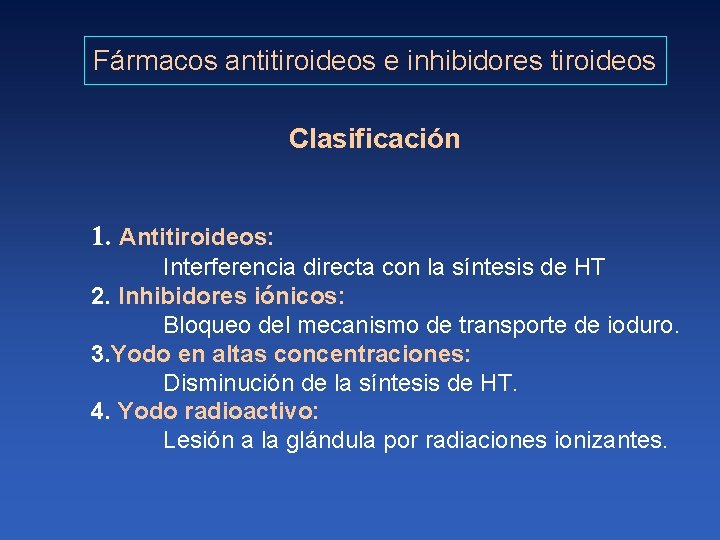 Fármacos antitiroideos e inhibidores tiroideos

Clasificación

1. Antitiroideos:
Interferencia directa con la síntesis de HT
2. Inhibidores iónicos:
Bloqueo del mecanismo de transporte de ioduro.
3.Yodo en altas concentraciones:
Disminución de la síntesis de HT.
4. Yodo radioactivo:
Lesión a la glándula por radiaciones ionizantes.